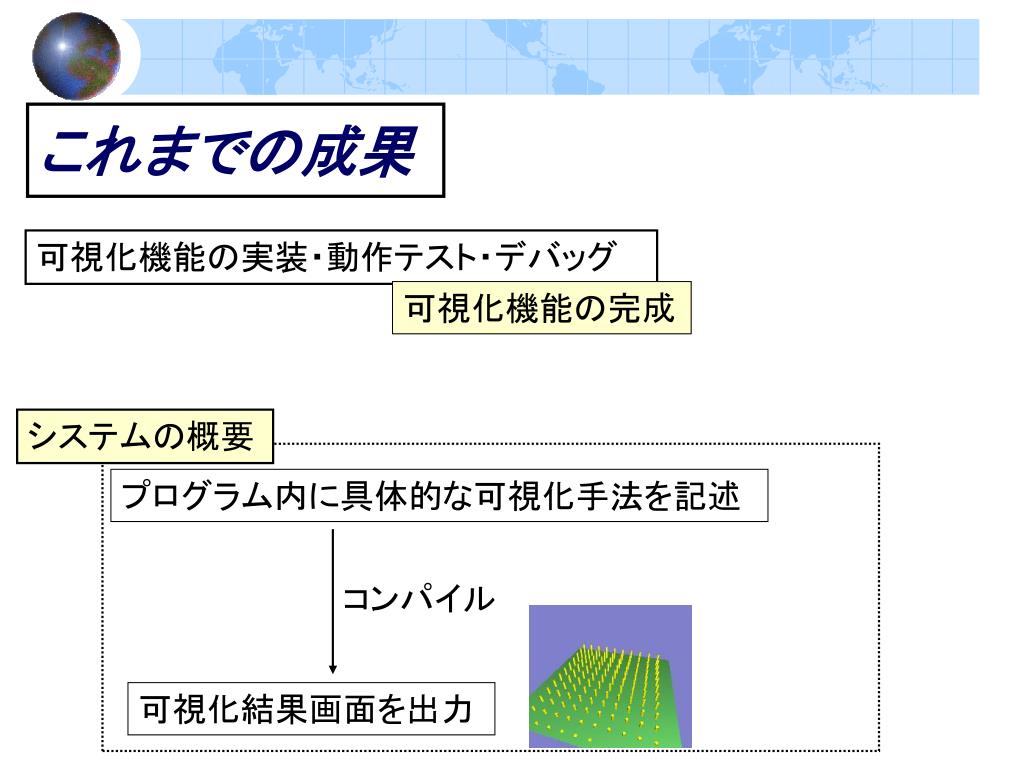 これまでの成果

可視化機能の実装・動作テスト・デバッグ

可視化機能の完成

システムの概要

プログラム内に具体的な可視化手法を記述

コンパイル

可視化結果画面を出力